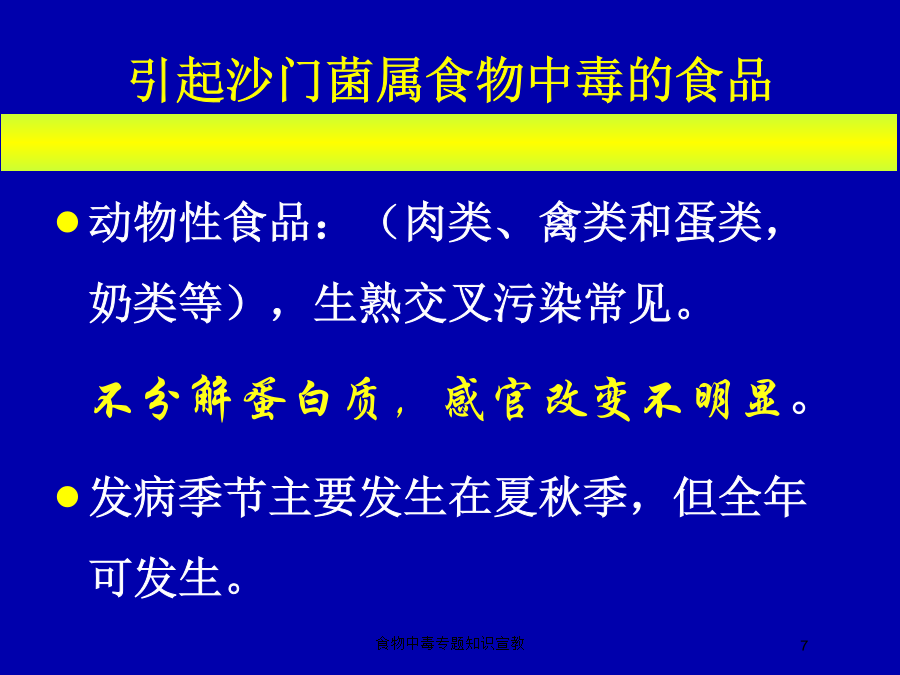 引起沙门菌属食物中毒的食品

● 动物性食品：（肉类、禽类和蛋类，奶类等），生熟交叉污染常见。

不分解蛋白质，感官改变不明显。

● 发病季节主要发生在夏秋季，但全年可发生。

食物中毒专题知识宣教

7